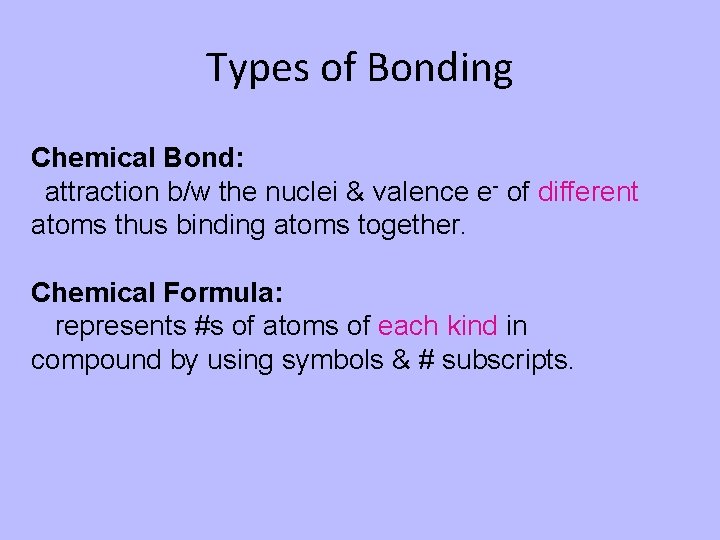 Types of Bonding

Chemical Bond:
attraction b/w the nuclei & valence $e^-$ of different atoms thus binding atoms together.

Chemical Formula:
represents #s of atoms of each kind in compound by using symbols & # subscripts.